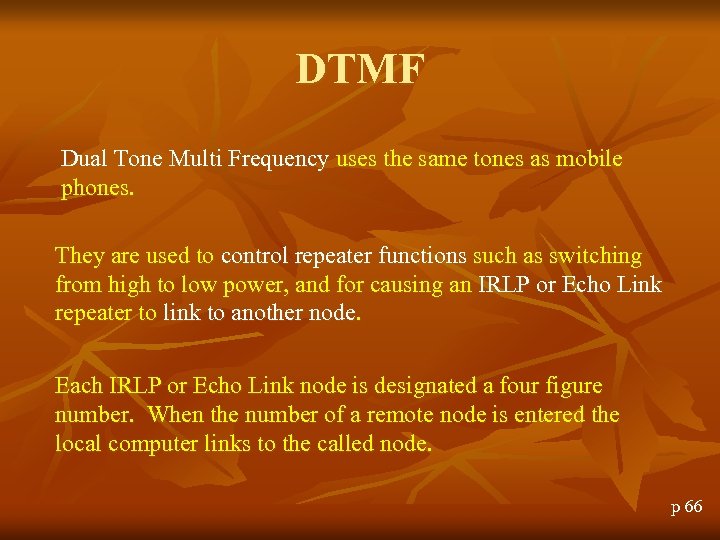 DTMF

Dual Tone Multi Frequency uses the same tones as mobile phones.

They are used to control repeater functions such as switching from high to low power, and for causing an IRLP or Echo Link repeater to link to another node.

Each IRLP or Echo Link node is designated a four figure number. When the number of a remote node is entered the local computer links to the called node.

p 66